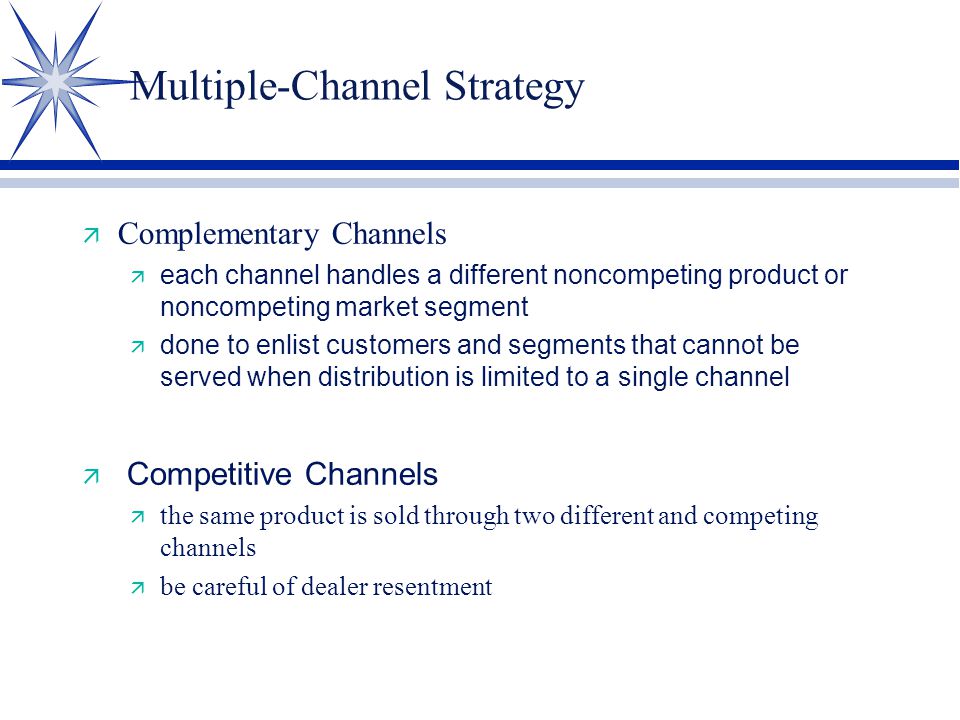 Multiple-Channel Strategy

Complementary Channels

each channel handles a different noncompeting product or noncompeting market segment

done to enlist customers and segments that cannot be served when distribution is limited to a single channel

Competitive Channels

the same product is sold through two different and competing channels

be careful of dealer resentment